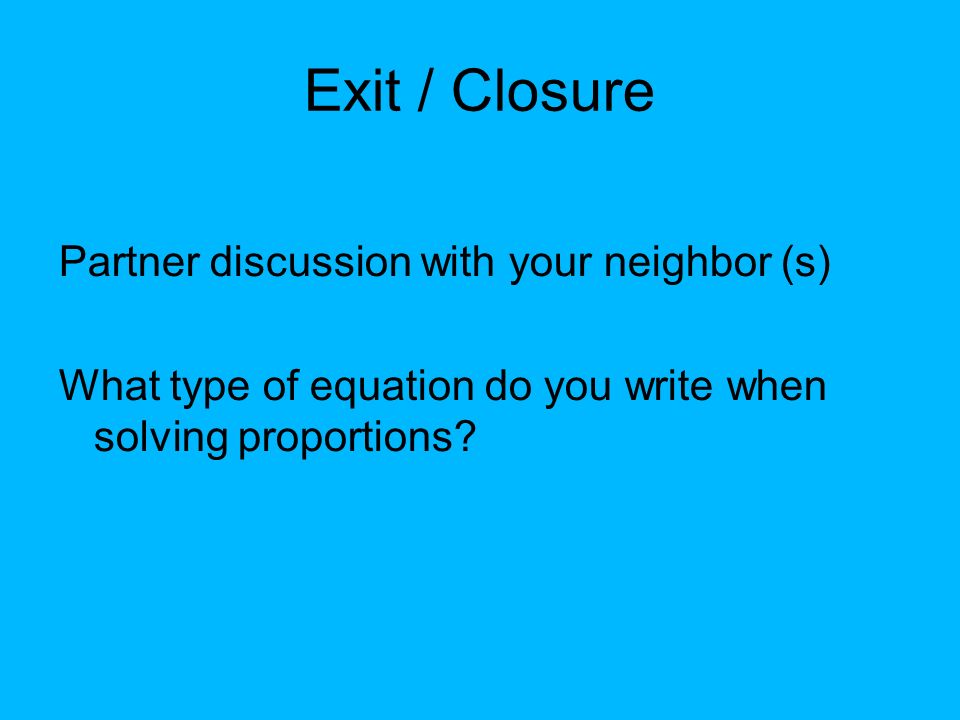 Exit / Closure

Partner discussion with your neighbor (s)

What type of equation do you write when solving proportions?